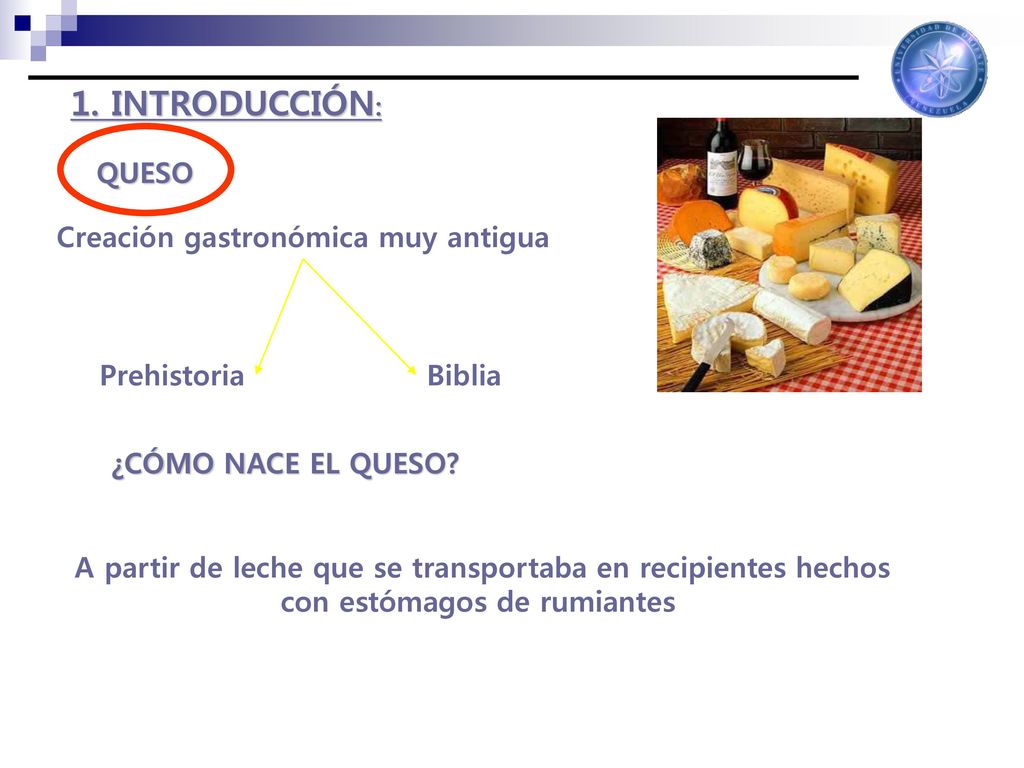 UNIVERSIDAD DE ORIENTE VENEZUELA

1. INTRODUCCIÓN:

QUESO

Creación gastronómica muy antigua

Prehistoria

Biblia

¿CÓMO NACE EL QUESO?

A partir de leche que se transportaba en recipientes hechos con estómagos de rumiantes